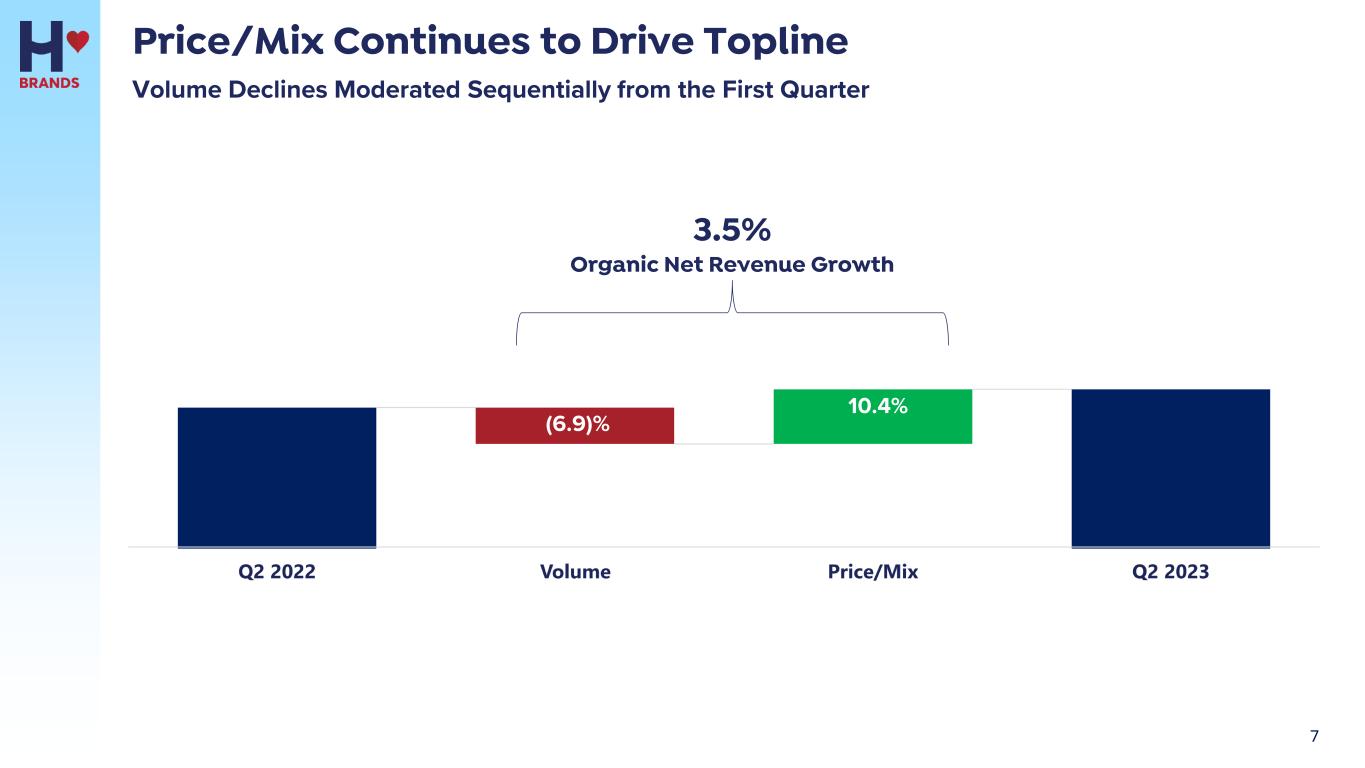 H BRANDS

Price/Mix Continues to Drive Topline

Volume Declines Moderated Sequentially from the First Quarter

3.5%
Organic Net Revenue Growth

(6.9)%

10.4%

Q2 2022

Volume

Price/Mix

Q2 2023

7